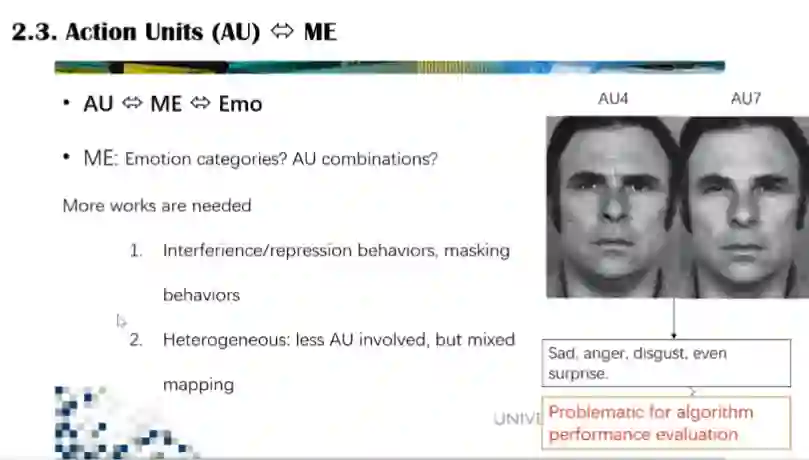 2.3. Action Units (AU) ⇔ ME

• AU ⇔ ME ⇔ Emo

• ME: Emotion categories? AU combinations?

More works are needed

1. Interference/repression behaviors, masking behaviors

2. Heterogeneous: less AU involved, but mixed mapping

AU4

AU7

Sad, anger, disgust, even surprise.

Problematic for algorithm performance evaluation

UNIVE